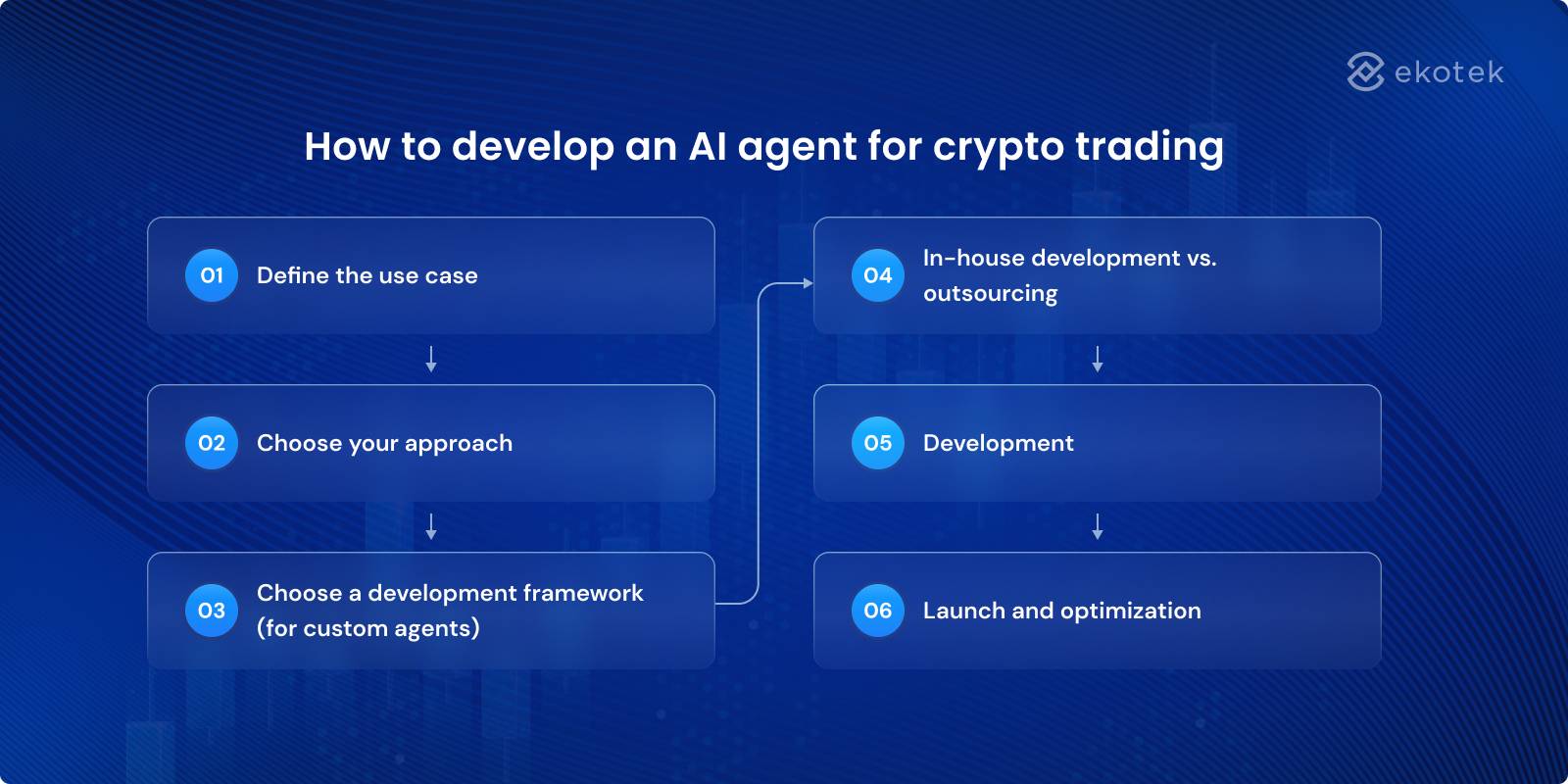 ekotek

How to develop an AI agent for crypto trading

01 Define the use case

02 Choose your approach

03 Choose a development framework (for custom agents)

04 In-house development vs. outsourcing

05 Development

06 Launch and optimization